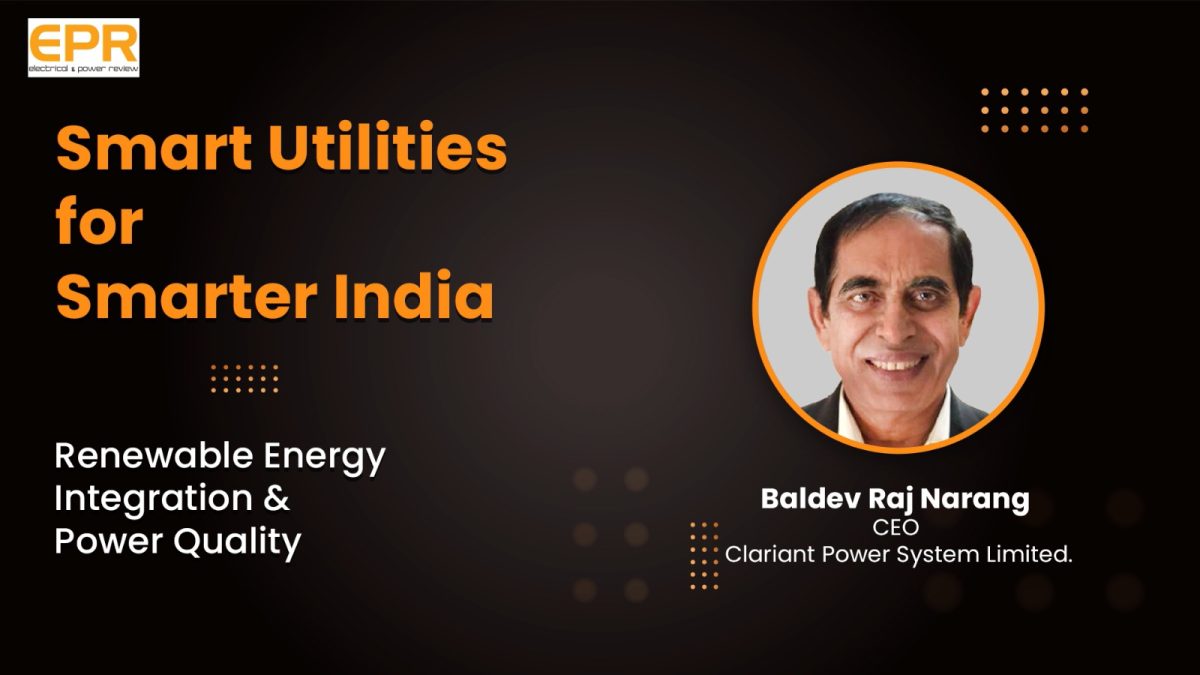 EPR
electrical & power review

Smart Utilities for Smarter India

Renewable Energy Integration & Power Quality

Baldev Raj Narang
CEO
Clariant Power System Limited.